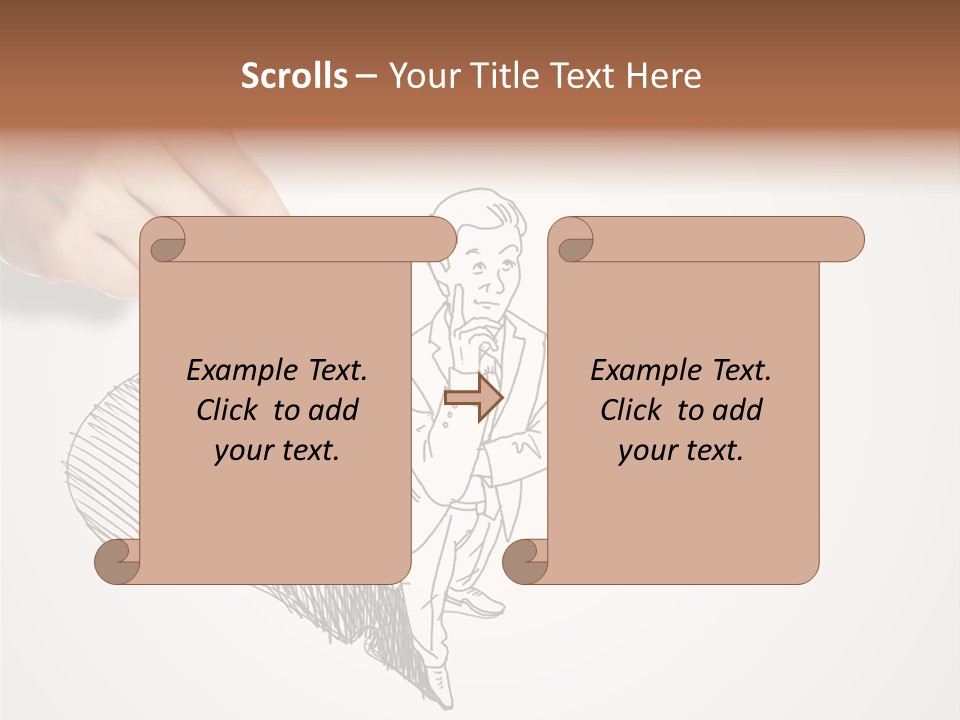 Scrolls – Your Title Text Here

Example Text. Click to add your text.

Example Text. Click to add your text.